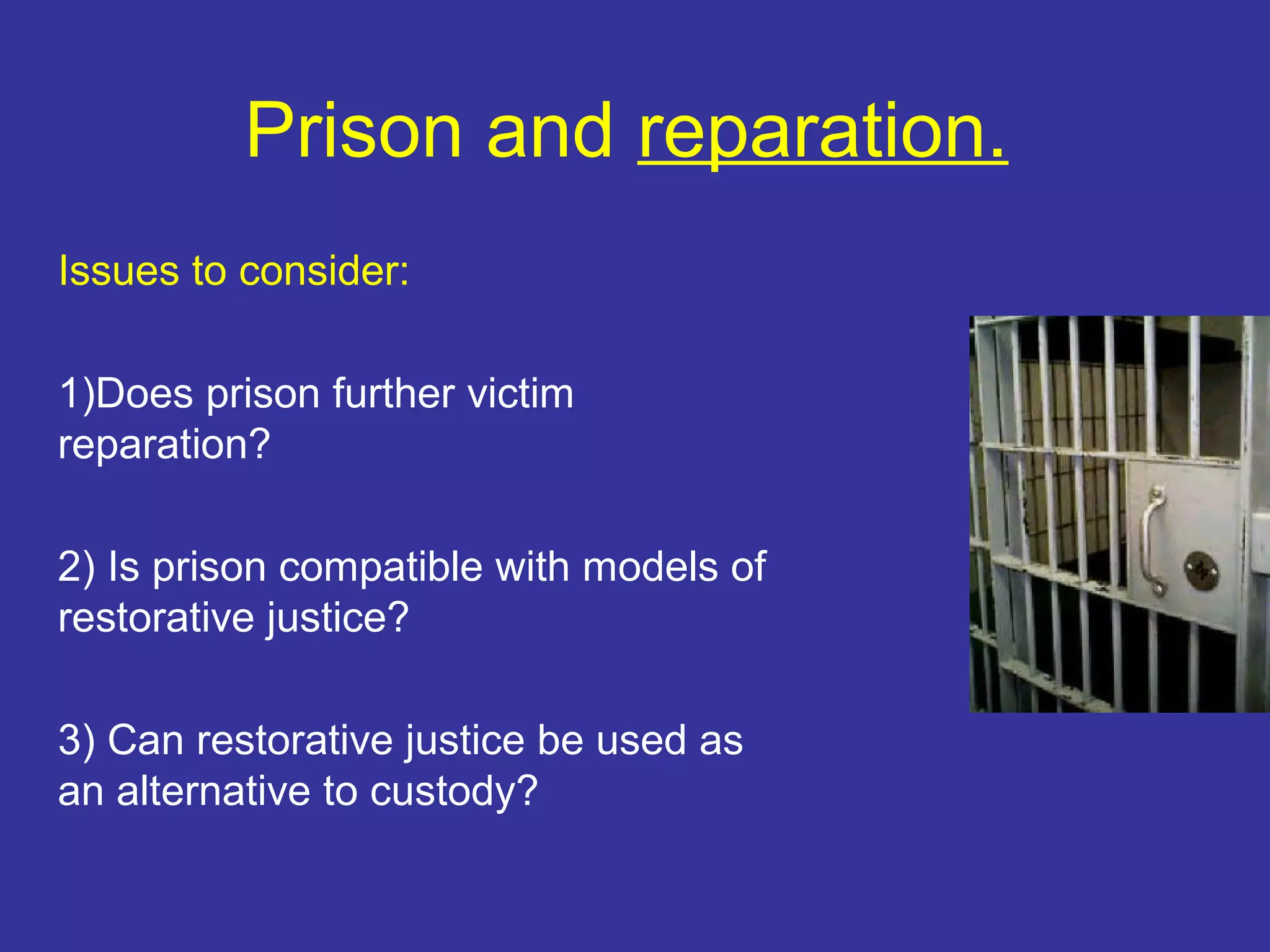 Prison and reparation.

Issues to consider:

1)Does prison further victim reparation?

2) Is prison compatible with models of restorative justice?

3) Can restorative justice be used as an alternative to custody?